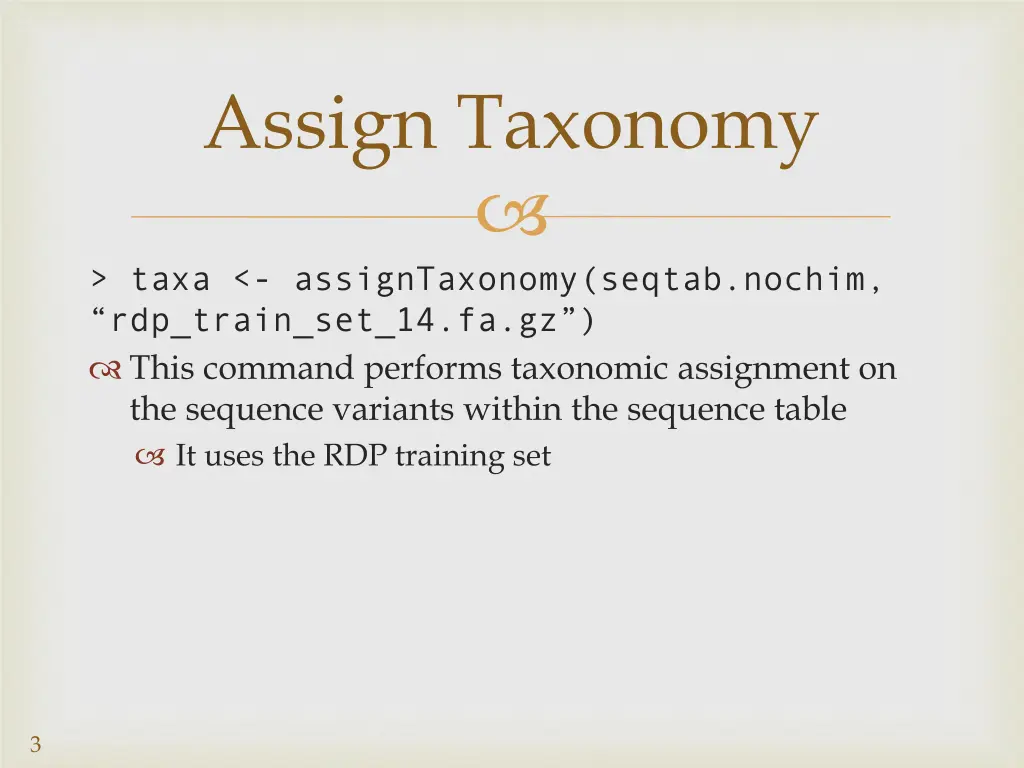 Assign Taxonomy

> taxa <- assignTaxonomy(seqtab.nochim, “rdp_train_set_14.fa.gz”)

This command performs taxonomic assignment on the sequence variants within the sequence table

It uses the RDP training set

3